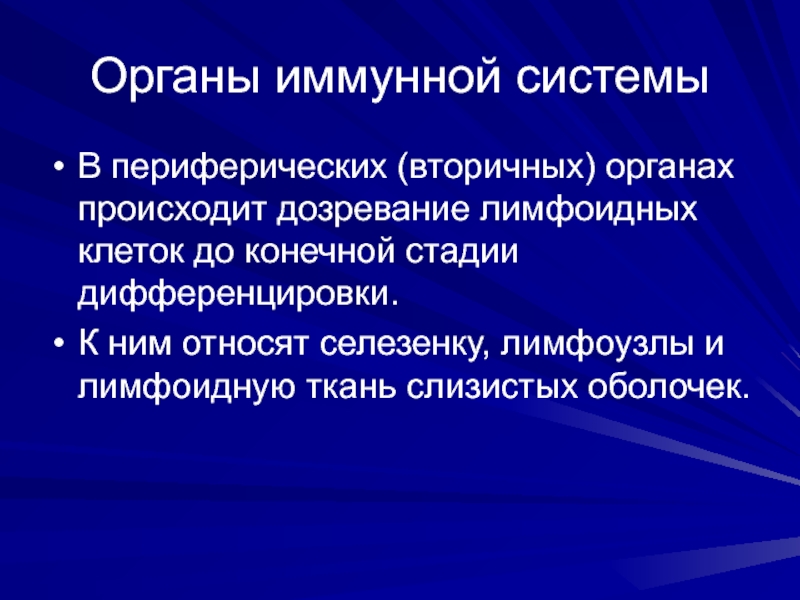 Органы иммунной системы

• В периферических (вторичных) органах происходит дозревание лимфоидных клеток до конечной стадии дифференцировки.

• К ним относят селезенку, лимфоузлы и лимфоидную ткань слизистых оболочек.